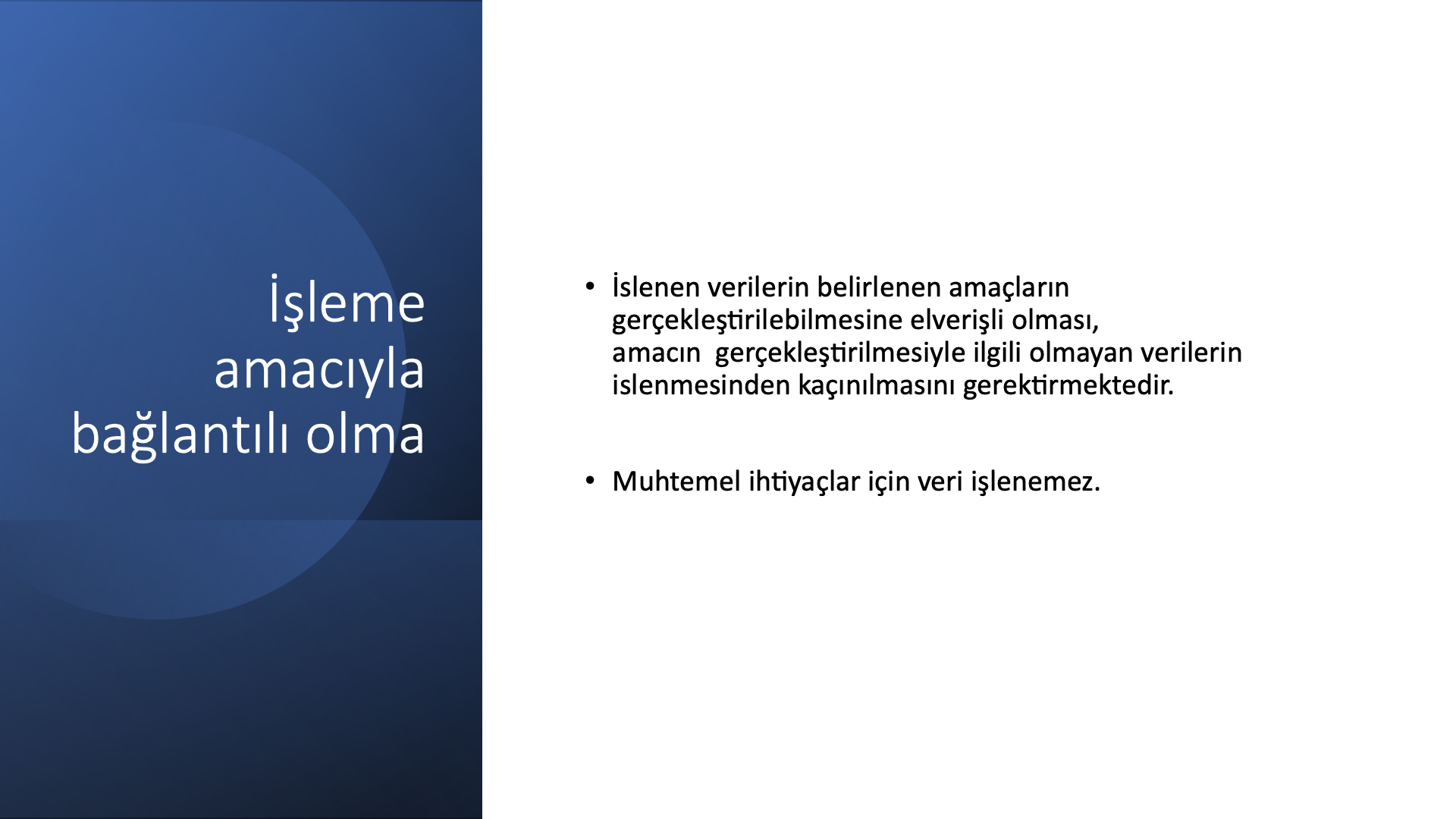 İşleme amacıyla bağlantılı olma

• İslenen verilerin belirlenen amaçların gerçekleştirilebilmesine elverişli olması, amacın gerçekleştirilmesiyle ilgili olmayan verilerin islenmesinden kaçınılmasını gerektirmektedir.

• Muhtemel ihtiyaçlar için veri işlenemez.